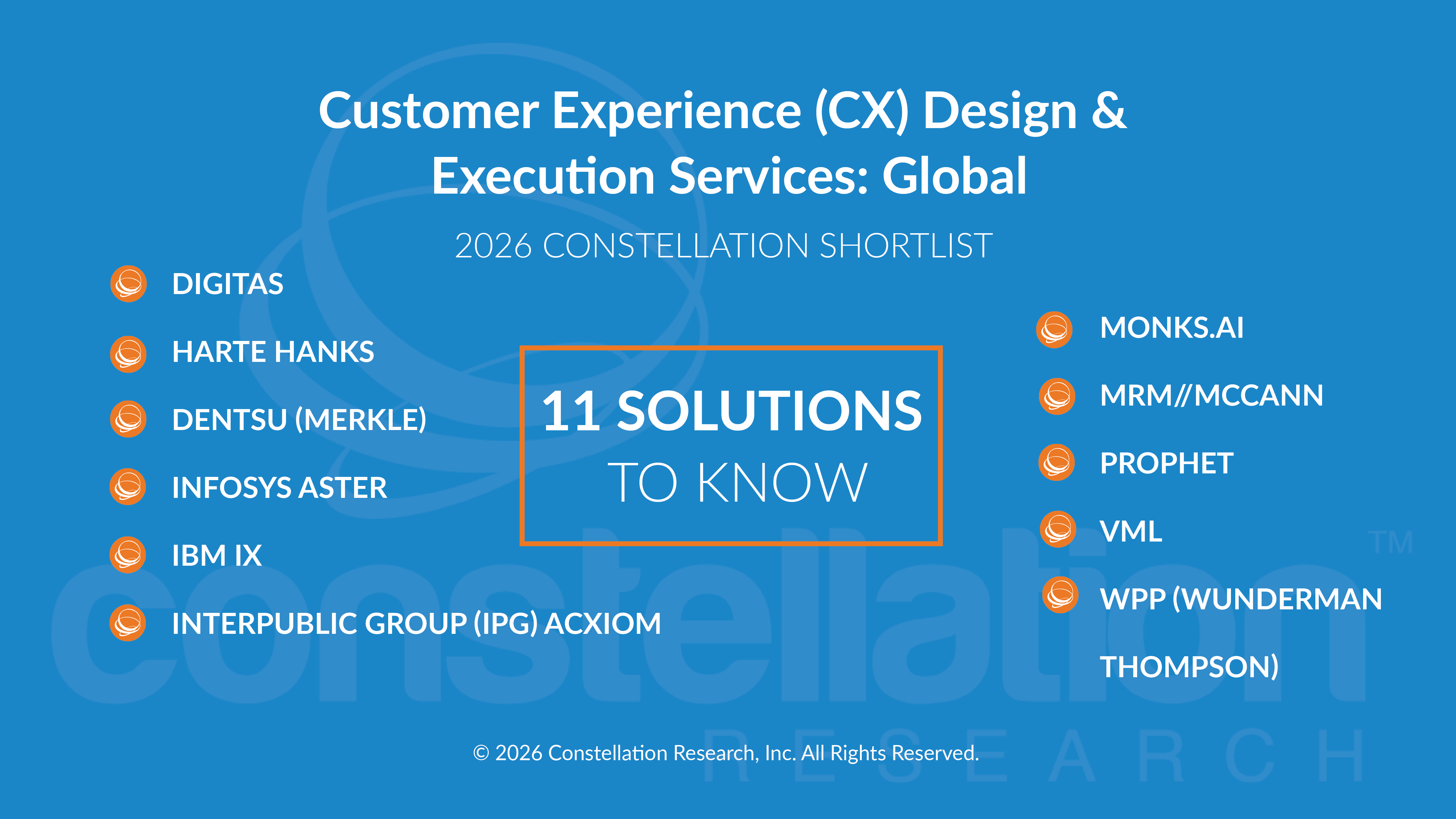 Customer Experience (CX) Design & Execution Services: Global

2026 CONSTELLATION SHORTLIST

DIGITAS

HARTE HANKS

DENTSU (MERKLE)

INFOSYS ASTER

IBM IX

INTERPUBLIC GROUP (IPG) ACXIOM

11 SOLUTIONS TO KNOW

MONKS.AI

MRM//MCCANN

PROPHET

VML

WPP (WUNDERMAN THOMPSON)

constellation™ RESEARCH

© 2026 Constellation Research, Inc. All Rights Reserved.